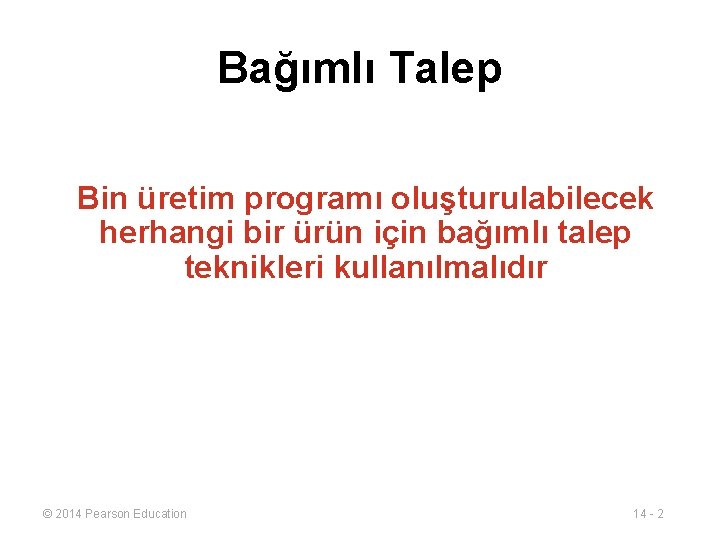 Bağımlı Talep

Bin üretim programı oluşturulabilecek herhangi bir ürün için bağımlı talep teknikleri kullanılmalıdır

© 2014 Pearson Education

14 - 2